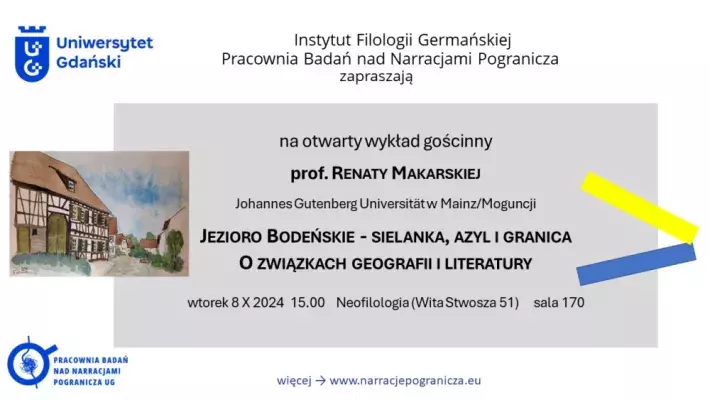 Uniwersytet Gdański

Instytut Filologii Germańskiej
Pracownia Badań nad Narracjami Pogranicza
zapraszają

na otwarty wykład gościnny

prof. RENATY MAKARSKIEJ

Johannes Gutenberg Universität w Mainz/Moguncji

JEZIORO BODEŃSKIE - SIELANKA, AZYL I GRANICA
O ZWIĄZKACH GEOGRAFII I LITERATURY

wtorek 8 X 2024 15.00 Neofilologia (Wita Stwosza 51) sala 170

PRACOWNIA BADAŃ NAD NARRACJAMI POGRANICZA UG

więcej → www.narracjepogranicza.eu